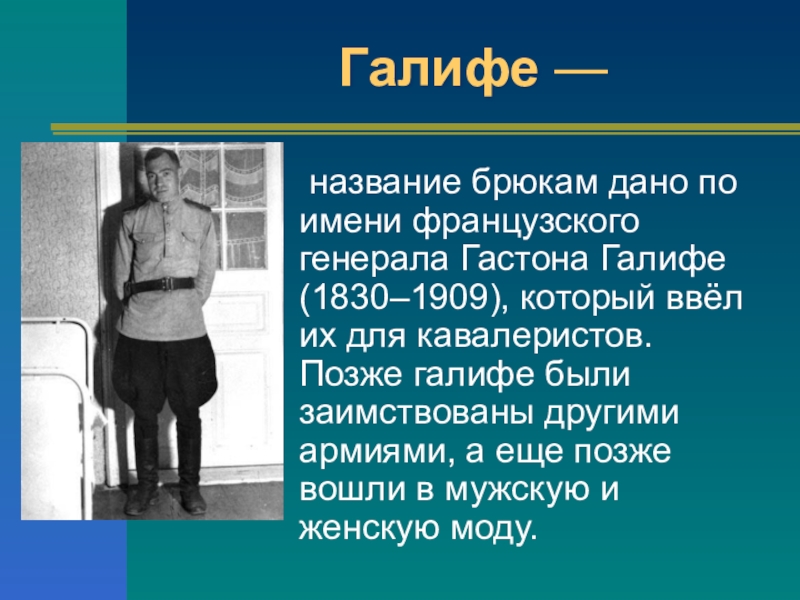 Галифе —

название брюкам дано по имени французского генерала Гастона Галифе (1830–1909), который ввёл их для кавалеристов. Позже галифе были заимствованы другими армиями, а еще позже вошли в мужскую и женскую моду.